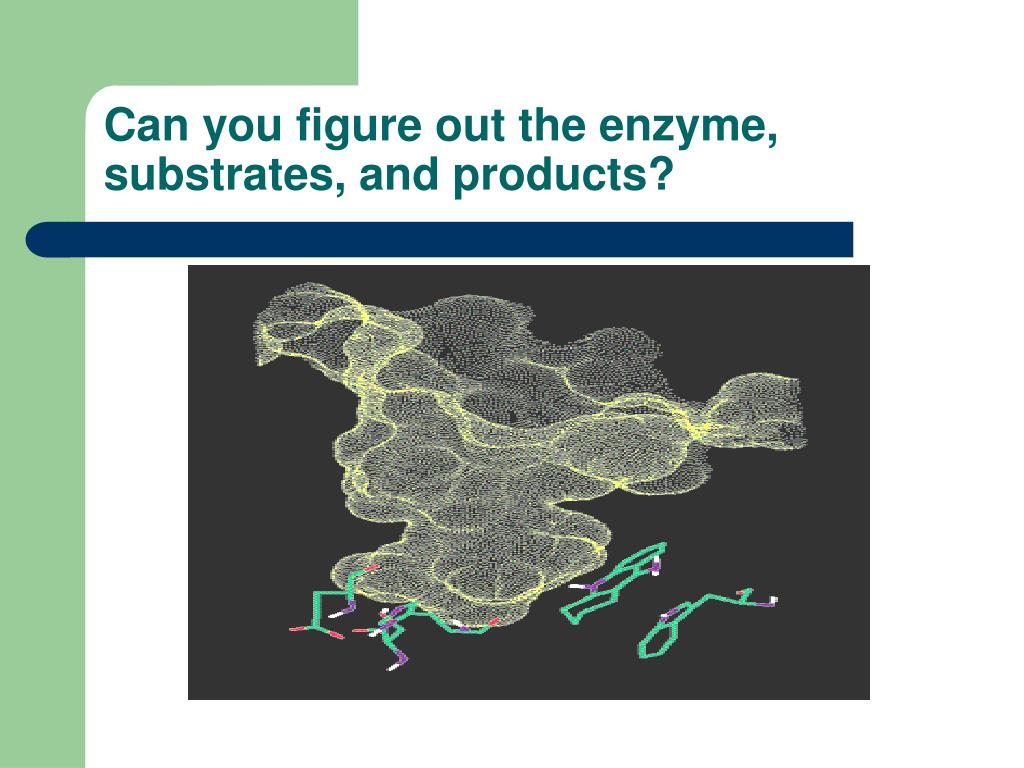 Can you figure out the enzyme, substrates, and products?